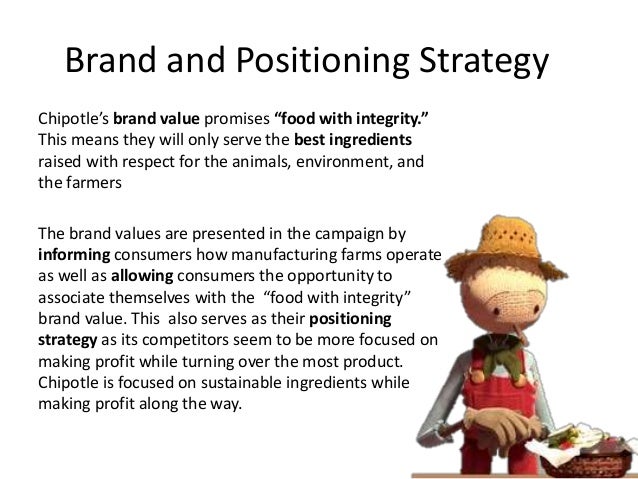 Brand and Positioning Strategy

Chipotle's brand value promises "food with integrity." This means they will only serve the best ingredients raised with respect for the animals, environment, and the farmers

The brand values are presented in the campaign by informing consumers how manufacturing farms operate as well as allowing consumers the opportunity to associate themselves with the "food with integrity" brand value. This also serves as their positioning strategy as its competitors seem to be more focused on making profit while turning over the most product. Chipotle is focused on sustainable ingredients while making profit along the way.